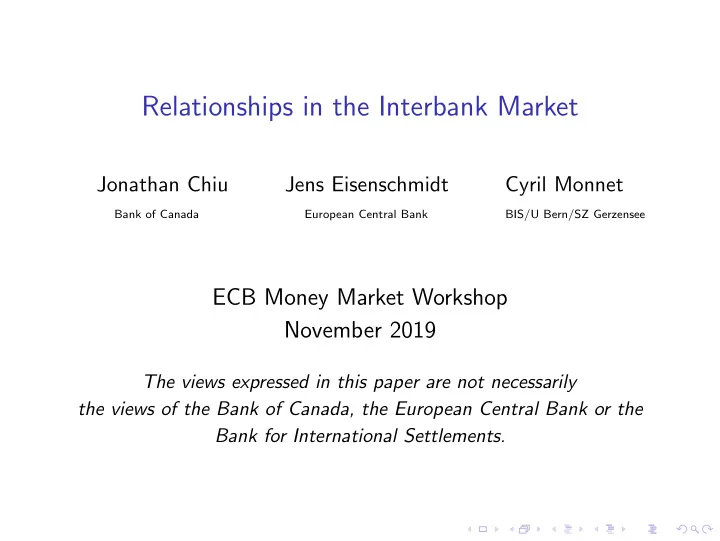 Relationships in the Interbank Market

Jonathan Chiu
Bank of Canada

Jens Eisenschmidt
European Central Bank

Cyril Monnet
BIS/U Bern/SZ Gerzensee

ECB Money Market Workshop
November 2019

The views expressed in this paper are not necessarily the views of the Bank of Canada, the European Central Bank or the Bank for International Settlements.